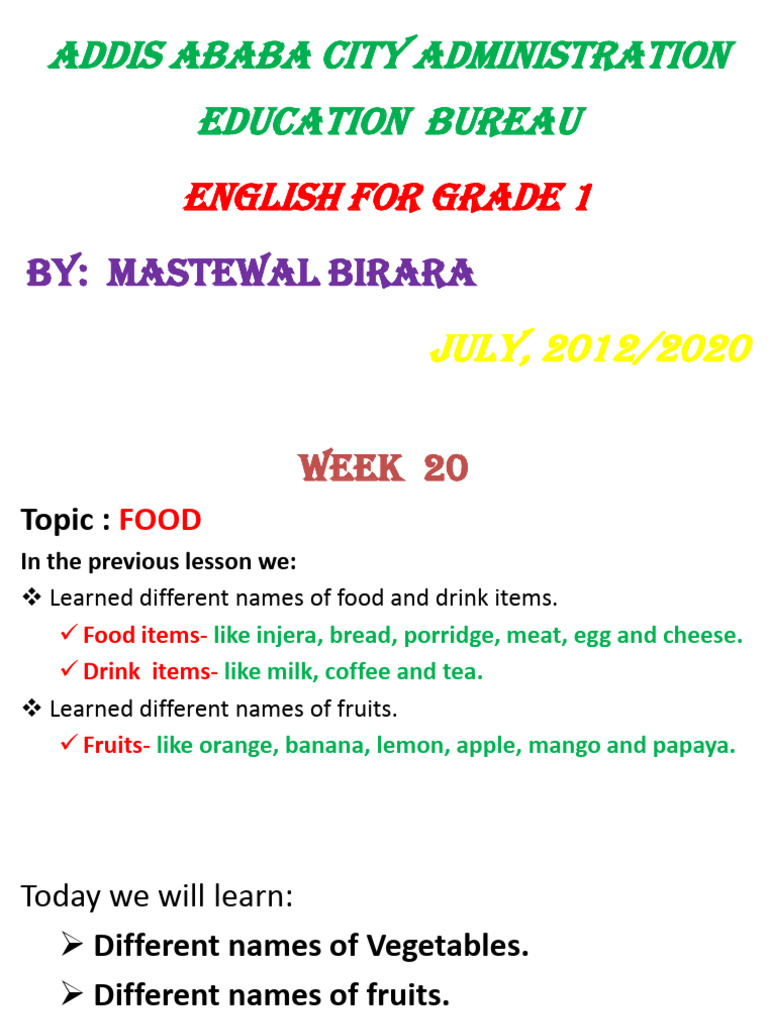 ADDIS ABABA CITY ADMINISTRATION
EDUCATION BUREAU
ENGLISH FOR GRADE 1
BY: MASTEWAL BIRARA
JULY, 2012/2020

WEEK 20

Topic : FOOD
In the previous lesson we:
❖ Learned different names of food and drink items.
✓ Food items- like injera, bread, porridge, meat, egg and cheese.
✓ Drink items- like milk, coffee and tea.
❖ Learned different names of fruits.
✓ Fruits- like orange, banana, lemon, apple, mango and papaya.

Today we will learn:
➢ Different names of Vegetables.
➢ Different names of fruits.